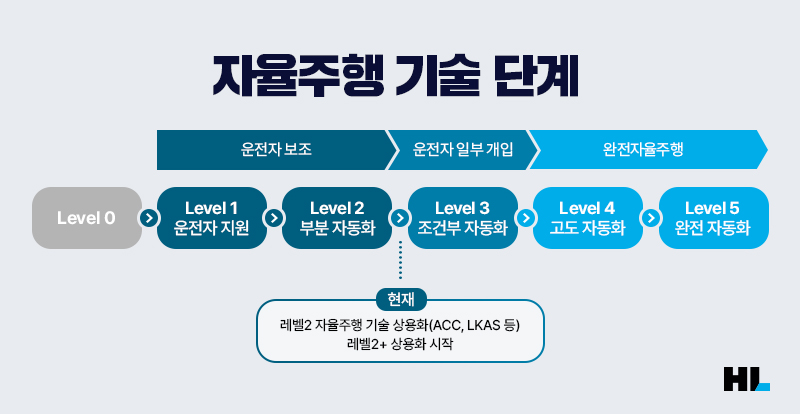 자율주행 기술 단계

운전자 보조

운전자 일부 개입

완전자율주행

Level 0

Level 1
운전자 지원

Level 2
부분 자동화

Level 3
조건부 자동화

Level 4
고도 자동화

Level 5
완전 자동화

현재

레벨2 자율주행 기술 상용화(ACC, LKAS 등)
레벨2+ 상용화 시작

HL